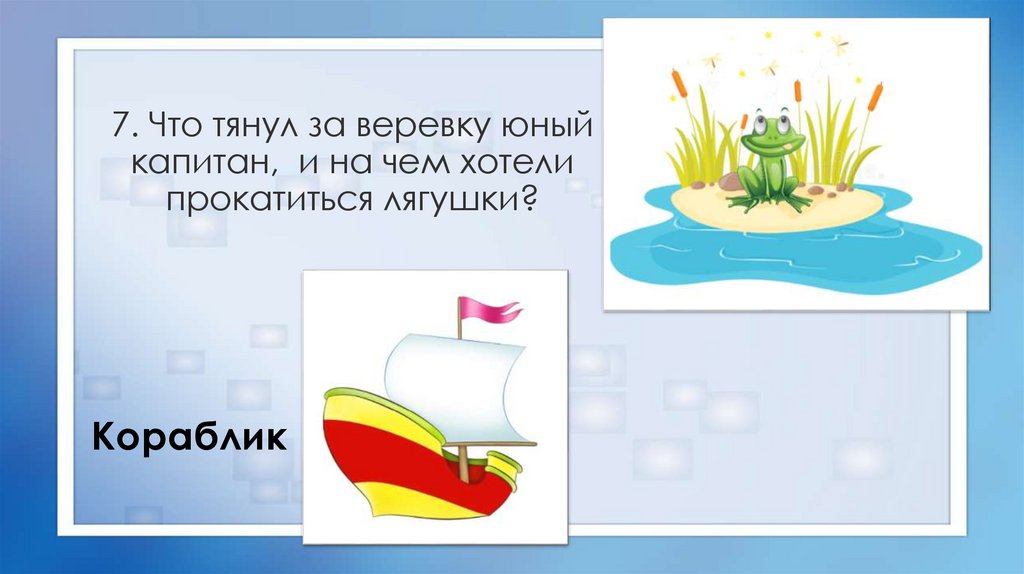 7. Что тянул за веревку юный капитан, и на чем хотели прокатиться лягушки?

Кораблик